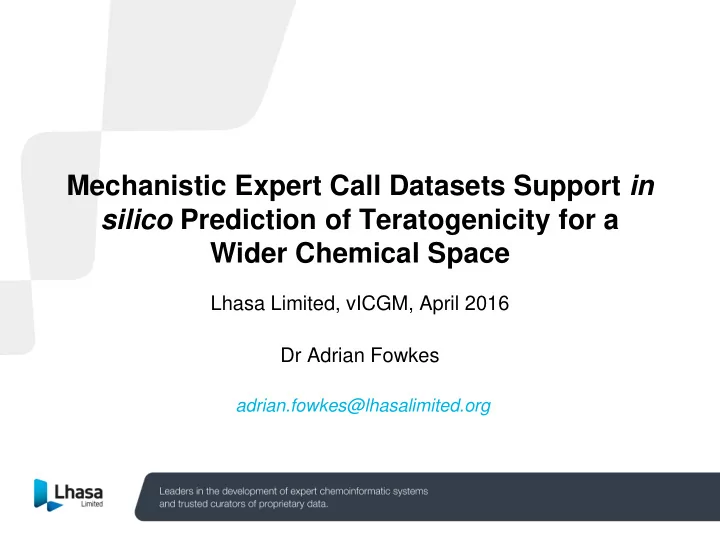 Mechanistic Expert Call Datasets Support in silico Prediction of Teratogenicity for a Wider Chemical Space

Lhasa Limited, vICGM, April 2016

Dr Adrian Fowkes

adrian.fowkes@lhasalimited.org

Lhasa Limited

Leaders in the development of expert chemoinformatic systems and trusted curators of proprietary data.